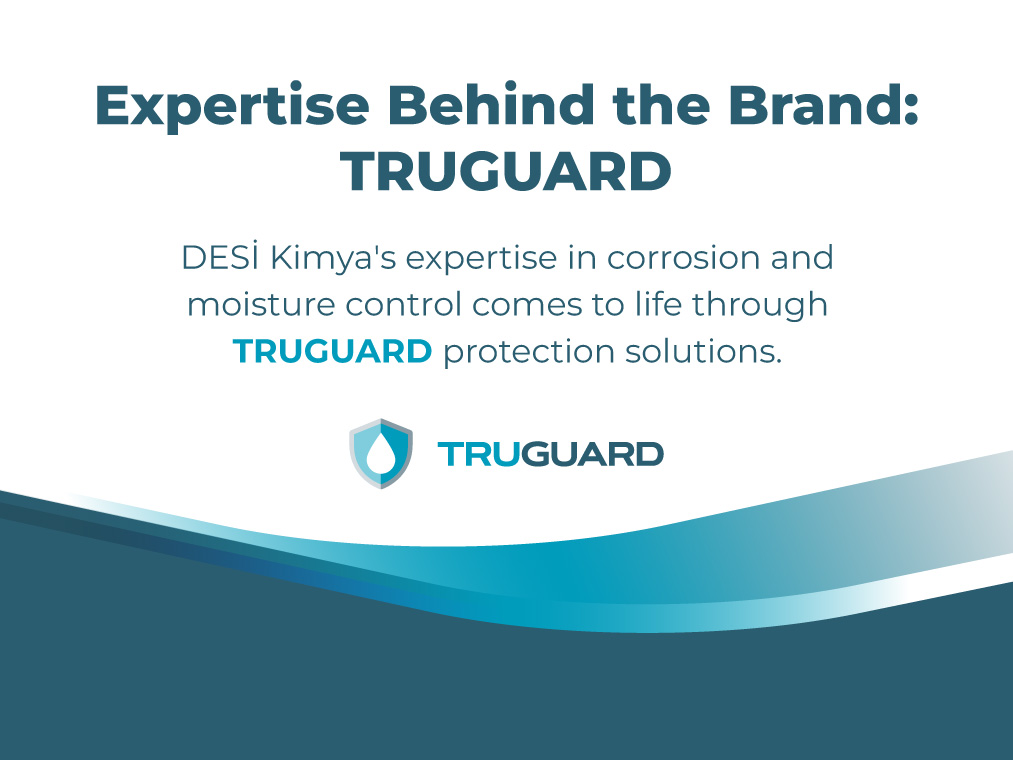 Expertise Behind the Brand: TRUGUARD

DESİ Kimya's expertise in corrosion and moisture control comes to life through TRUGUARD protection solutions.

TRUGUARD